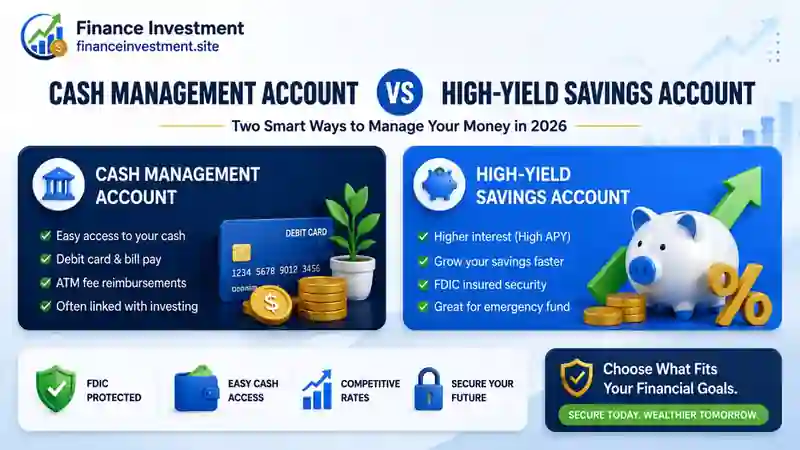 Finance Investment
financeinvestment.site

CASH MANAGEMENT ACCOUNT VS HIGH-YIELD SAVINGS ACCOUNT

Two Smart Ways to Manage Your Money in 2026

CASH MANAGEMENT ACCOUNT

Easy access to your cash
Debit card & bill pay
ATM fee reimbursements
Often linked with investing

DEBIT CARD
1234 5678 9012 3456

HIGH-YIELD SAVINGS ACCOUNT

Higher interest (High APY)
Grow your savings faster
FDIC insured security
Great for emergency fund

%

FDIC PROTECTED
EASY CASH ACCESS
COMPETITIVE RATES
SECURE YOUR FUTURE

Choose What Fits Your Financial Goals.
SECURE TODAY. WEALTHIER TOMORROW.